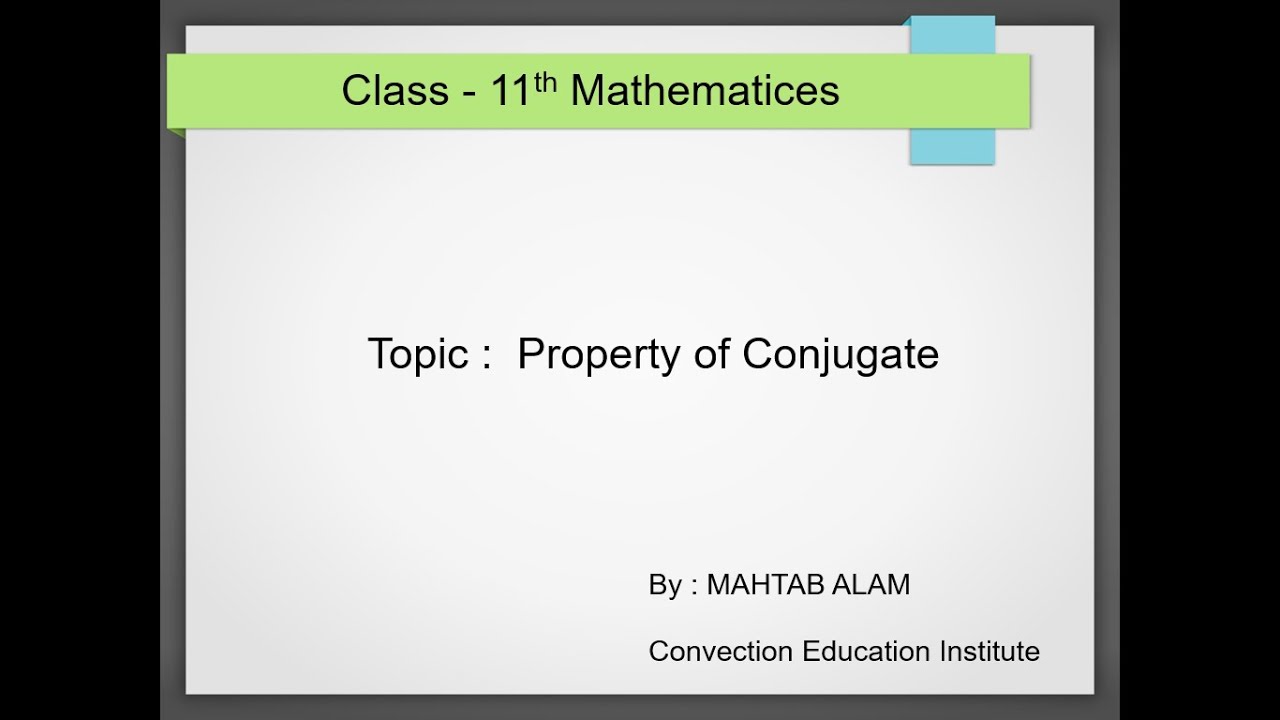 Class - 11$^{th}$ Mathematices

Topic : Property of Conjugate

By : MAHTAB ALAM

Convection Education Institute